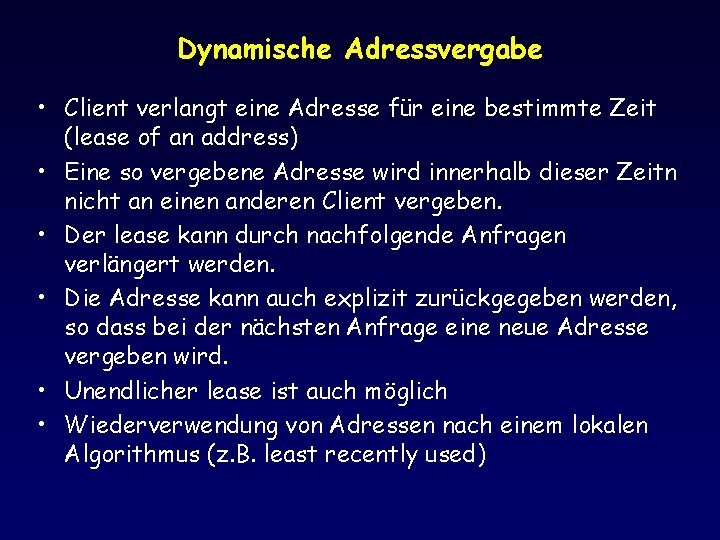 Dynamische Adressvergabe

• Client verlangt eine Adresse für eine bestimmte Zeit (lease of an address)
• Eine so vergebene Adresse wird innerhalb dieser Zeitn nicht an einen anderen Client vergeben.
• Der lease kann durch nachfolgende Anfragen verlängert werden.
• Die Adresse kann auch explizit zurückgegeben werden, so dass bei der nächsten Anfrage eine neue Adresse vergeben wird.
• Unendlicher lease ist auch möglich
• Wiederverwendung von Adressen nach einem lokalen Algorithmus (z.B. least recently used)